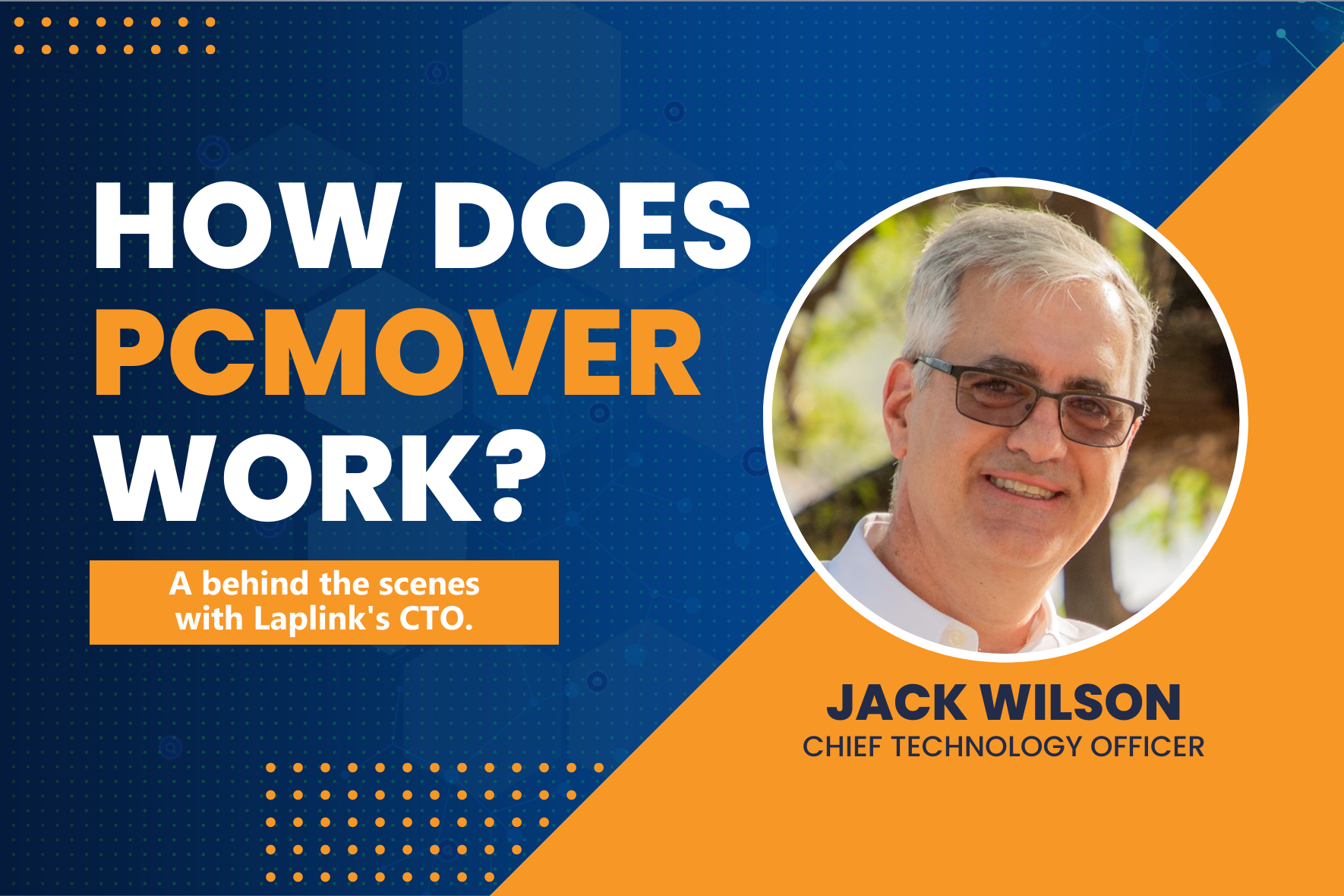 HOW DOES PCMOVER WORK?

A behind the scenes with Laplink's CTO.

JACK WILSON
CHIEF TECHNOLOGY OFFICER